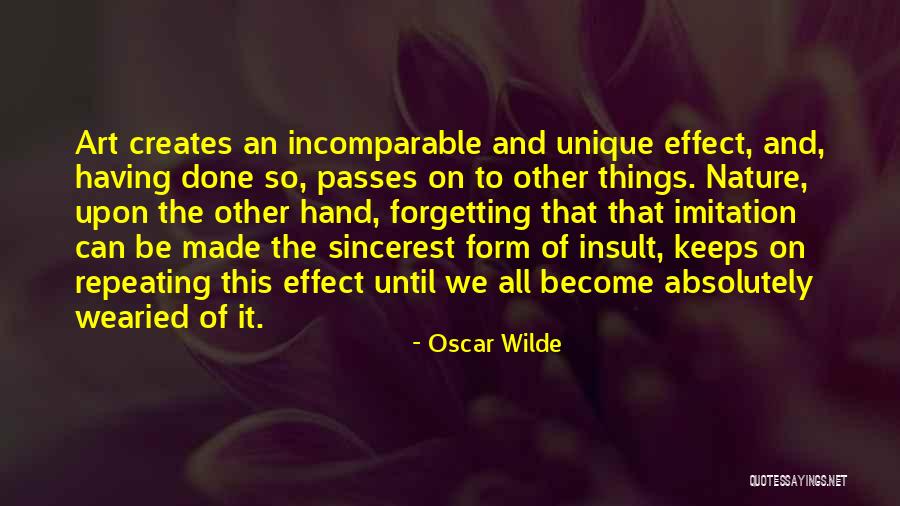 Art creates an incomparable and unique effect, and, having done so, passes on to other things. Nature, upon the other hand, forgetting that that imitation can be made the sincerest form of insult, keeps on repeating this effect until we all become absolutely wearied of it.

- Oscar Wilde

QUOTESSAYINGS.NET